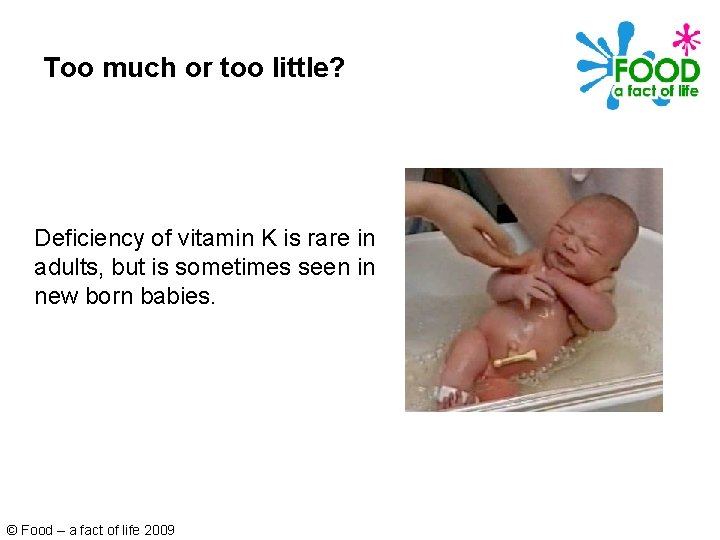 Too much or too little?

FOOD
a fact of life

Deficiency of vitamin K is rare in adults, but is sometimes seen in new born babies.

© Food – a fact of life 2009